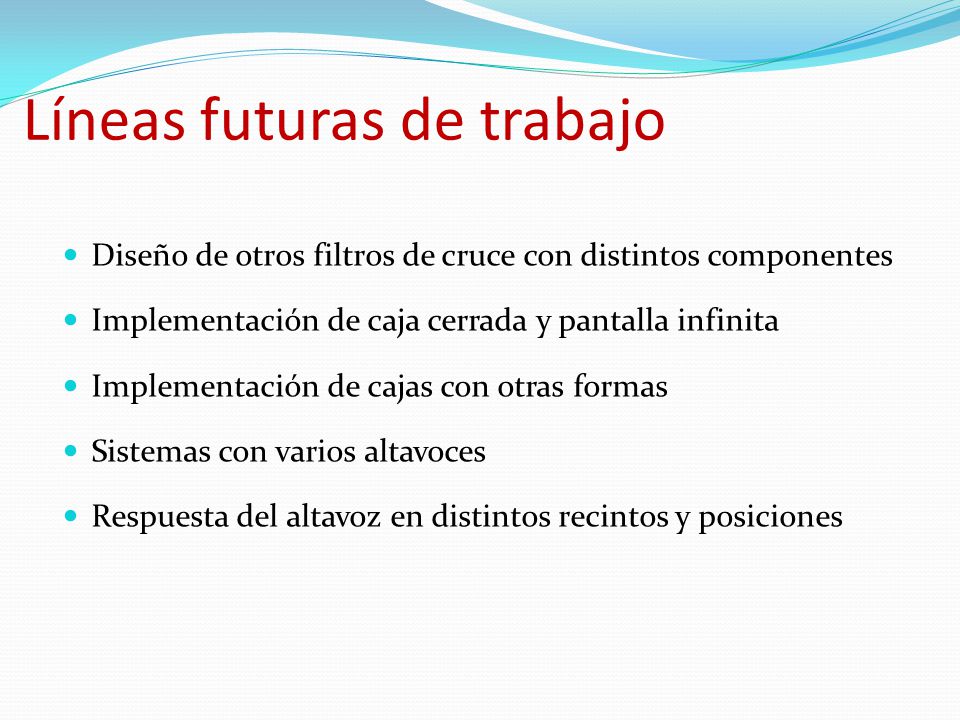 Líneas futuras de trabajo

- Diseño de otros filtros de cruce con distintos componentes
- Implementación de caja cerrada y pantalla infinita
- Implementación de cajas con otras formas
- Sistemas con varios altavoces
- Respuesta del altavoz en distintos recintos y posiciones